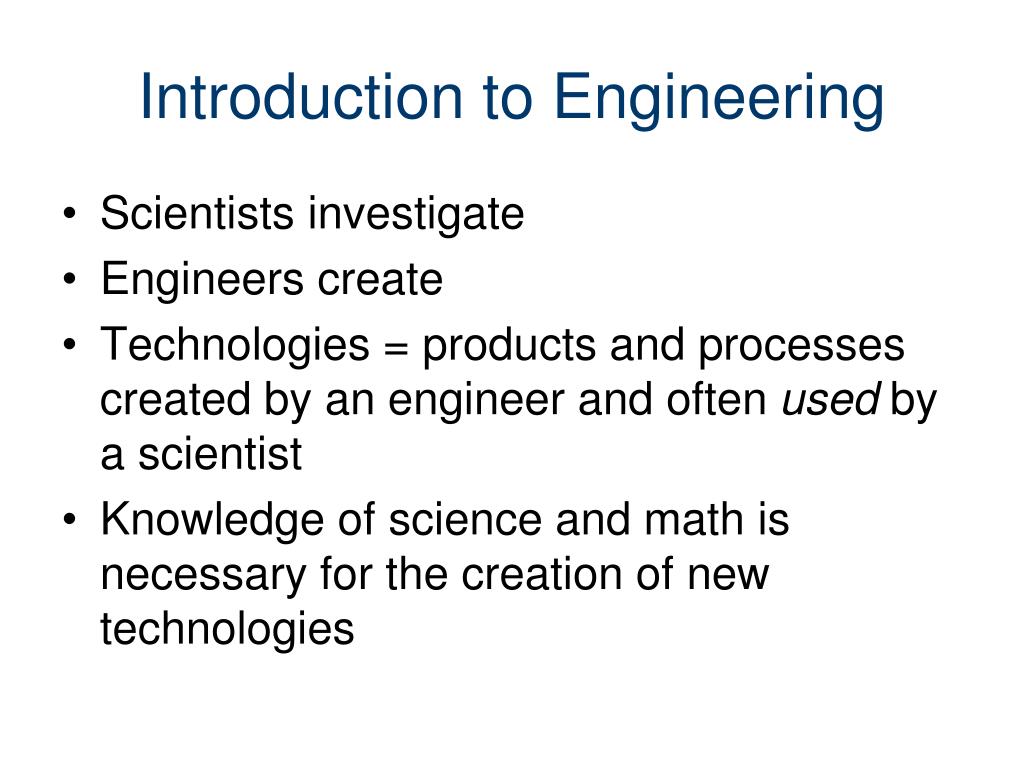 Introduction to Engineering

• Scientists investigate
• Engineers create
• Technologies = products and processes created by an engineer and often used by a scientist
• Knowledge of science and math is necessary for the creation of new technologies